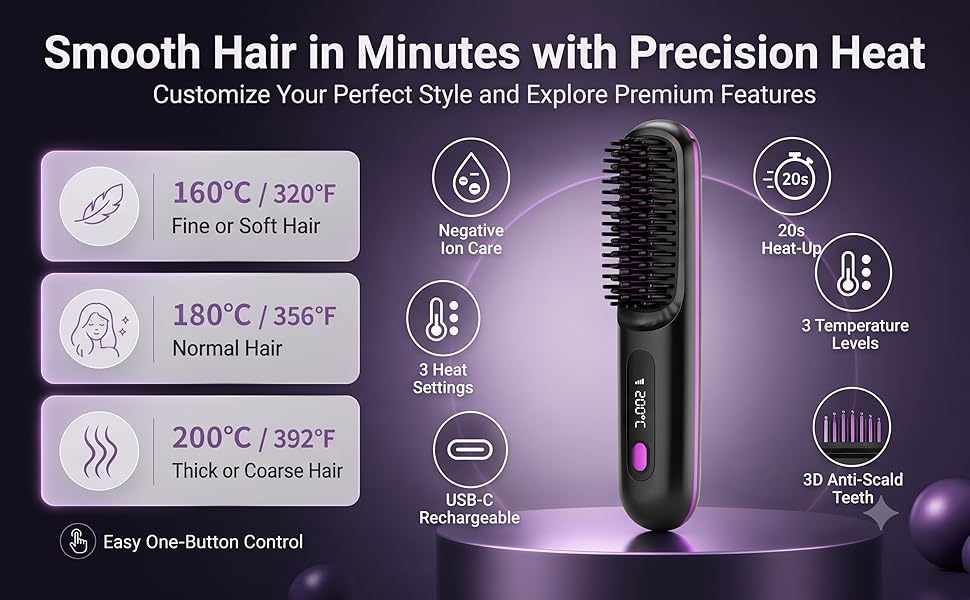 Smooth Hair in Minutes with Precision Heat
Customize Your Perfect Style and Explore Premium Features

160°C / 320°F
Fine or Soft Hair

180°C / 356°F
Normal Hair

200°C / 392°F
Thick or Coarse Hair

Easy One-Button Control

Negative Ion Care

3 Heat Settings

USB-C Rechargeable

200°C

20s

20s Heat-Up

3 Temperature Levels

3D Anti-Scald Teeth